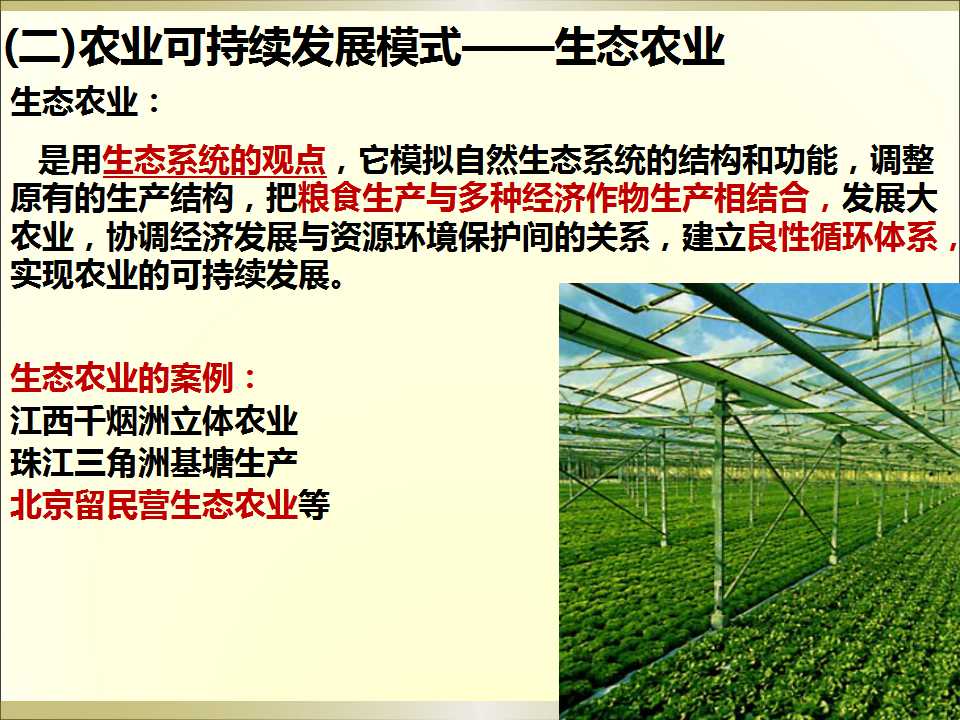 (二)农业可持续发展模式——生态农业

生态农业：

是用生态系统的观点，它模拟自然生态系统的结构和功能，调整原有的生产结构，把粮食生产与多种经济作物生产相结合，发展大农业，协调经济发展与资源环境保护间的关系，建立良性循环体系，实现农业的可持续发展。

生态农业的案例：
江西千烟洲立体农业
珠江三角洲基塘生产
北京留民营生态农业等